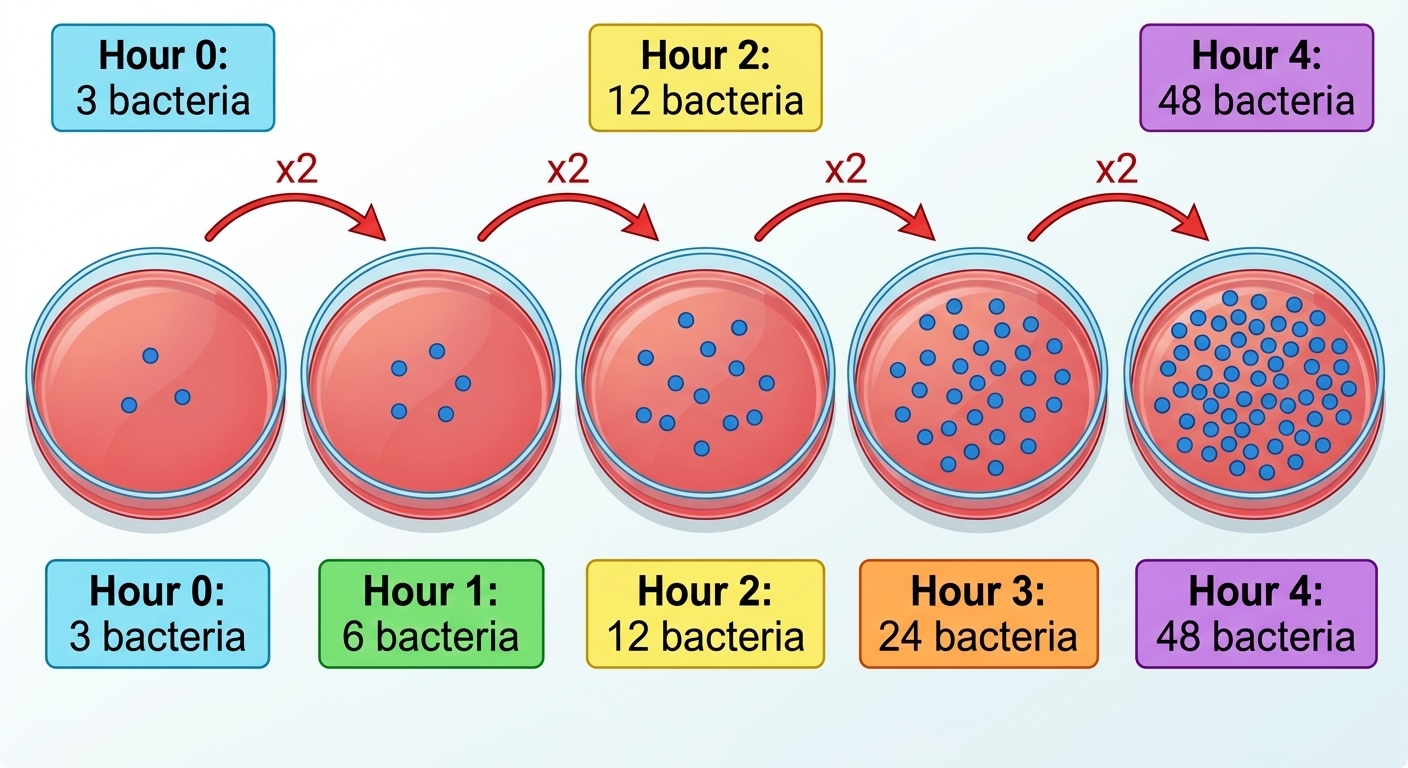 Hour 0:
3 bacteria

Hour 2:
12 bacteria

Hour 4:
48 bacteria

x2

x2

x2

x2

Hour 0:
3 bacteria

Hour 1:
6 bacteria

Hour 2:
12 bacteria

Hour 3:
24 bacteria

Hour 4:
48 bacteria